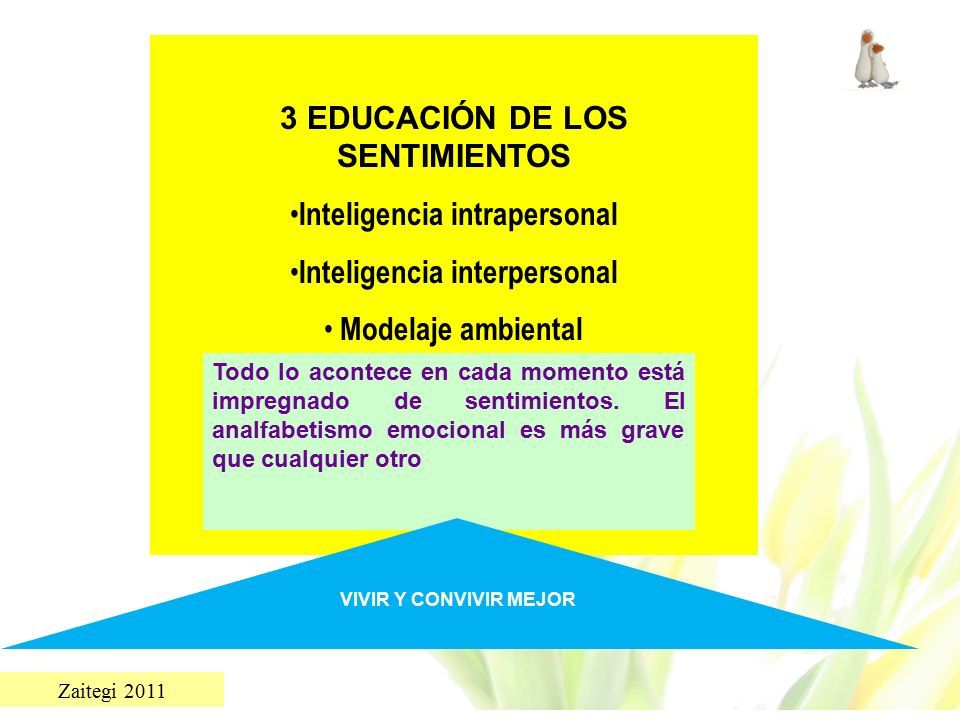 3 EDUCACIÓN DE LOS SENTIMIENTOS

•Inteligencia intrapersonal

•Inteligencia interpersonal

• Modelaje ambiental

Todo lo acontece en cada momento está impregnado de sentimientos. El analfabetismo emocional es más grave que cualquier otro

VIVIR Y CONVIVIR MEJOR

Zaitegi 2011